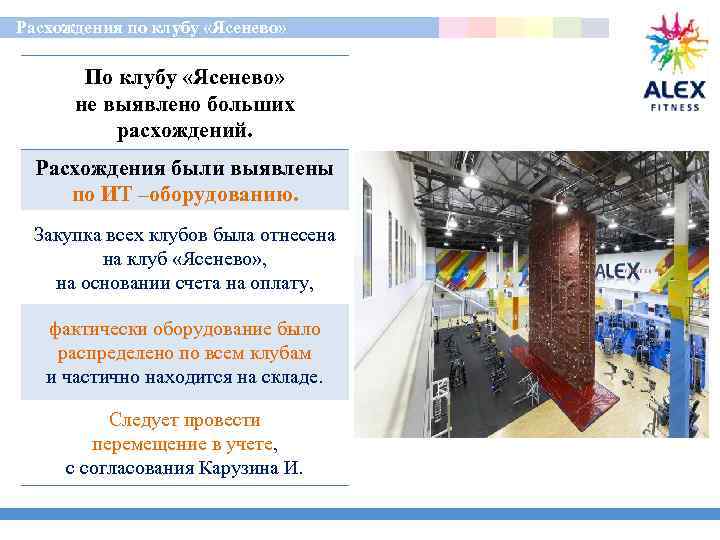 Расхождения по клубу «Ясенево»

ALEX FITNESS

По клубу «Ясенево» не выявлено больших расхождений.

Расхождения были выявлены по ИТ –оборудованию.

Закупка всех клубов была отнесена на клуб «Ясенево», на основании счета на оплату,

фактически оборудование было распределено по всем клубам и частично находится на складе.

Следует провести перемещение в учете, с согласования Карузина И.

ALEX